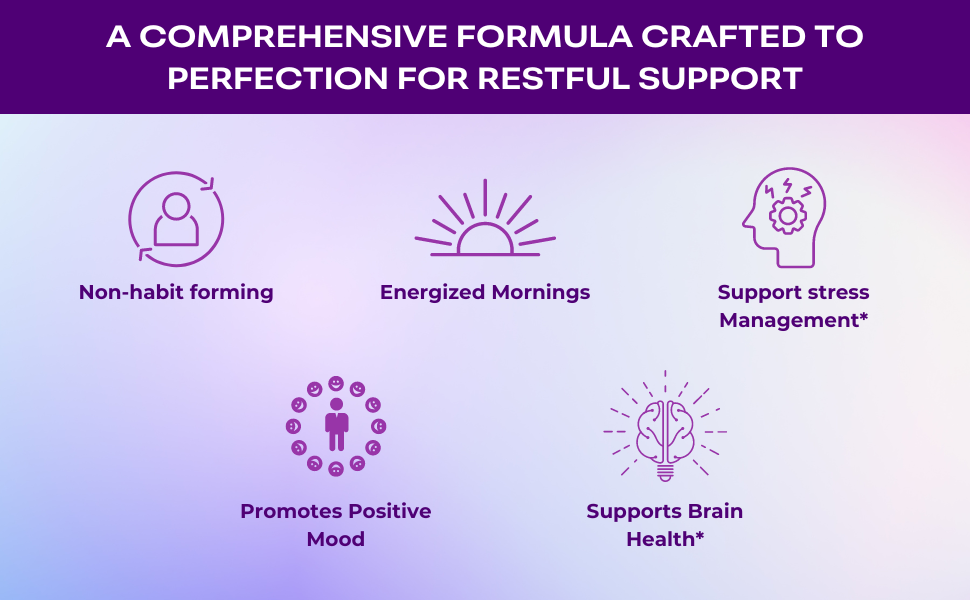 A COMPREHENSIVE FORMULA CRAFTED TO PERFECTION FOR RESTFUL SUPPORT

Non-habit forming

Energized Mornings

Support stress Management*

Promotes Positive Mood

Supports Brain Health*